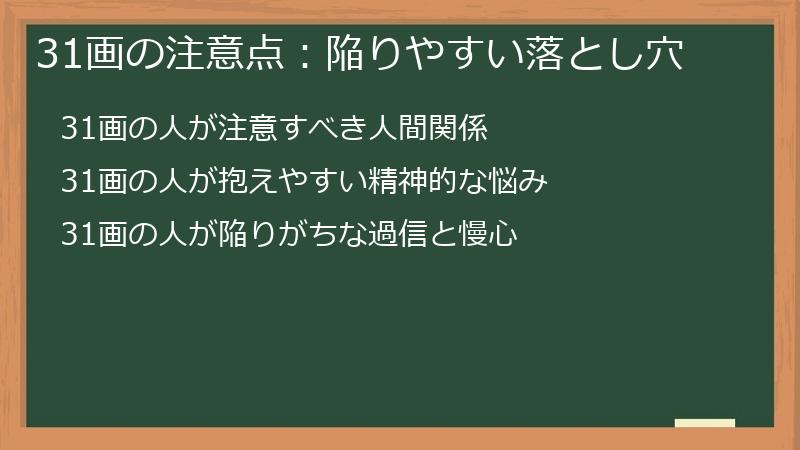 31画の注意点：陥りやすい落とし穴

31画の人が注意すべき人間関係

31画の人が抱えやすい精神的な悩み

31画の人が陥りがちな過信と慢心